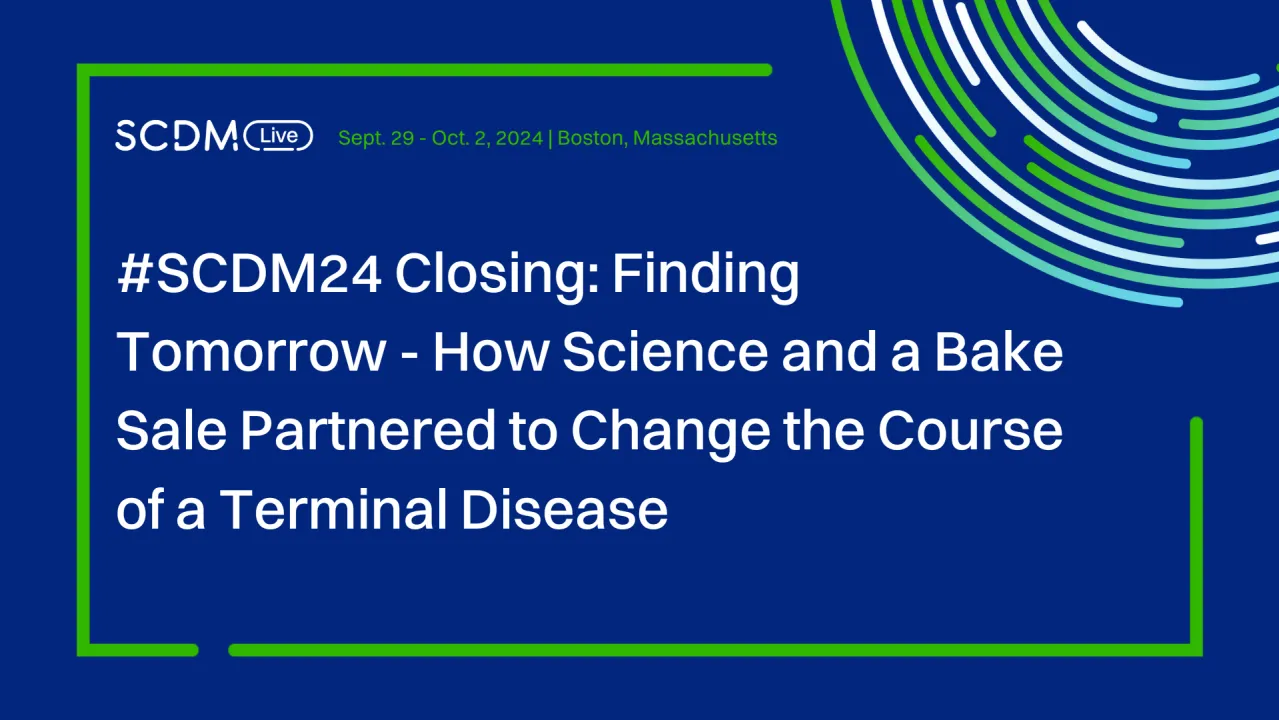 SCDM Live Sept. 29 - Oct. 2, 2024 | Boston, Massachusetts

#SCDM24 Closing: Finding Tomorrow - How Science and a Bake Sale Partnered to Change the Course of a Terminal Disease